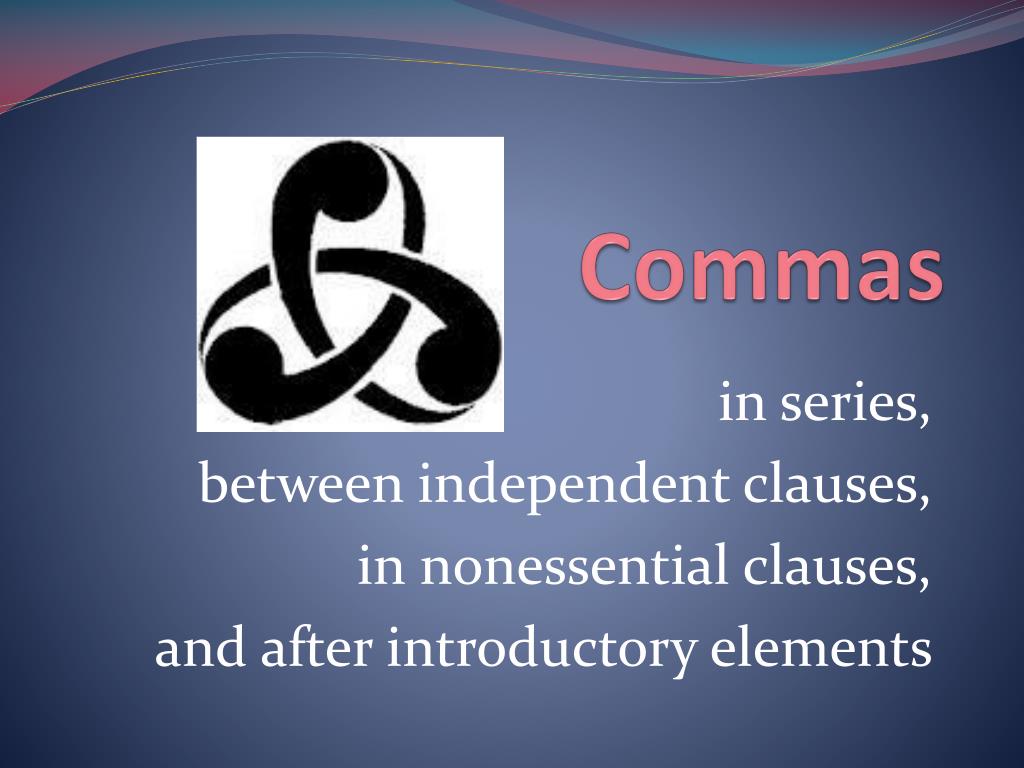 Commas

in series,
between independent clauses,
in nonessential clauses,
and after introductory elements